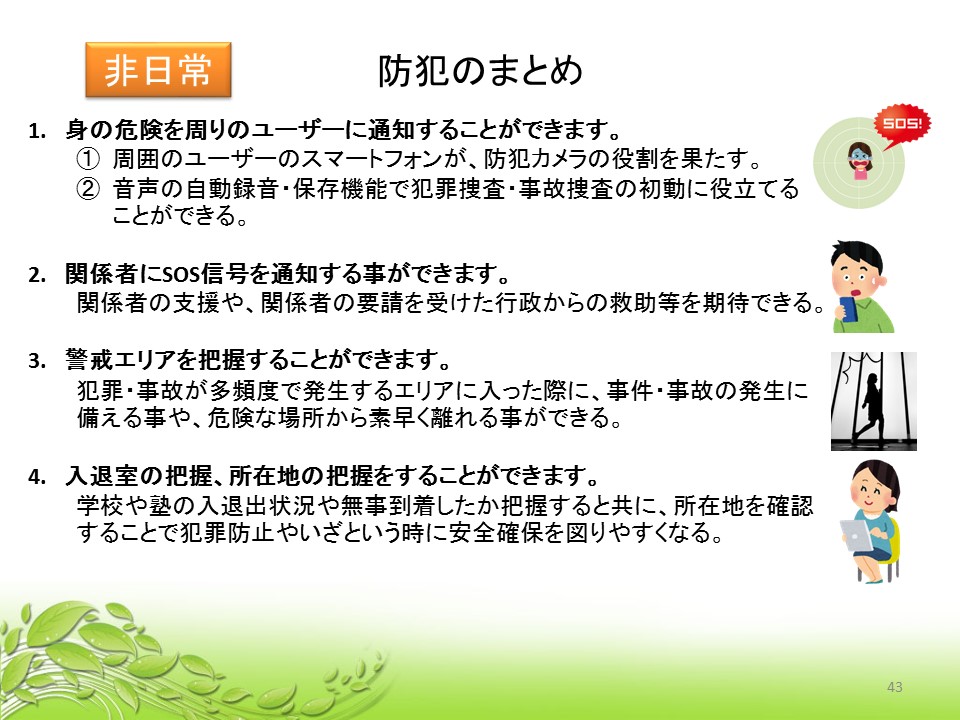 非日常

防犯のまとめ

1. 身の危険を周りのユーザーに通知することができます。
① 周囲のユーザーのスマートフォンが、防犯カメラの役割を果たす。
② 音声の自動録音・保存機能で犯罪捜査・事故捜査の初動に役立てることができる。

SOS!

2. 関係者にSOS信号を通知する事ができます。
関係者の支援や、関係者の要請を受けた行政からの救助等を期待できる。

3. 警戒エリアを把握することができます。
犯罪・事故が多頻度で発生するエリアに入った際に、事件・事故の発生に備える事や、危険な場所から素早く離れる事ができる。

4. 入退室の把握、所在地の把握をすることができます。
学校や塾の入退出状況や無事到着したか把握すると共に、所在地を確認することで犯罪防止やいざという時に安全確保を図りやすくなる。

43